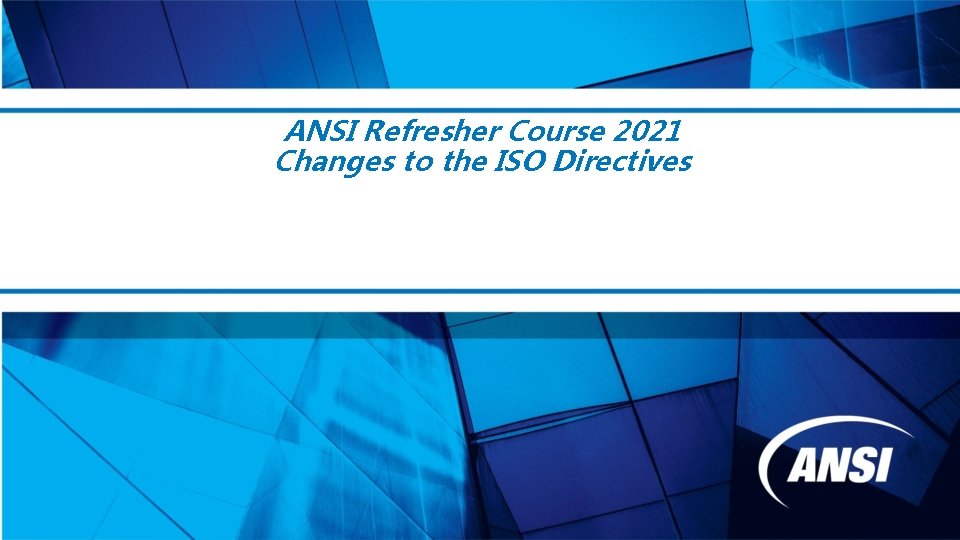 ANSI Refresher Course 2021
Changes to the ISO Directives

ANSI